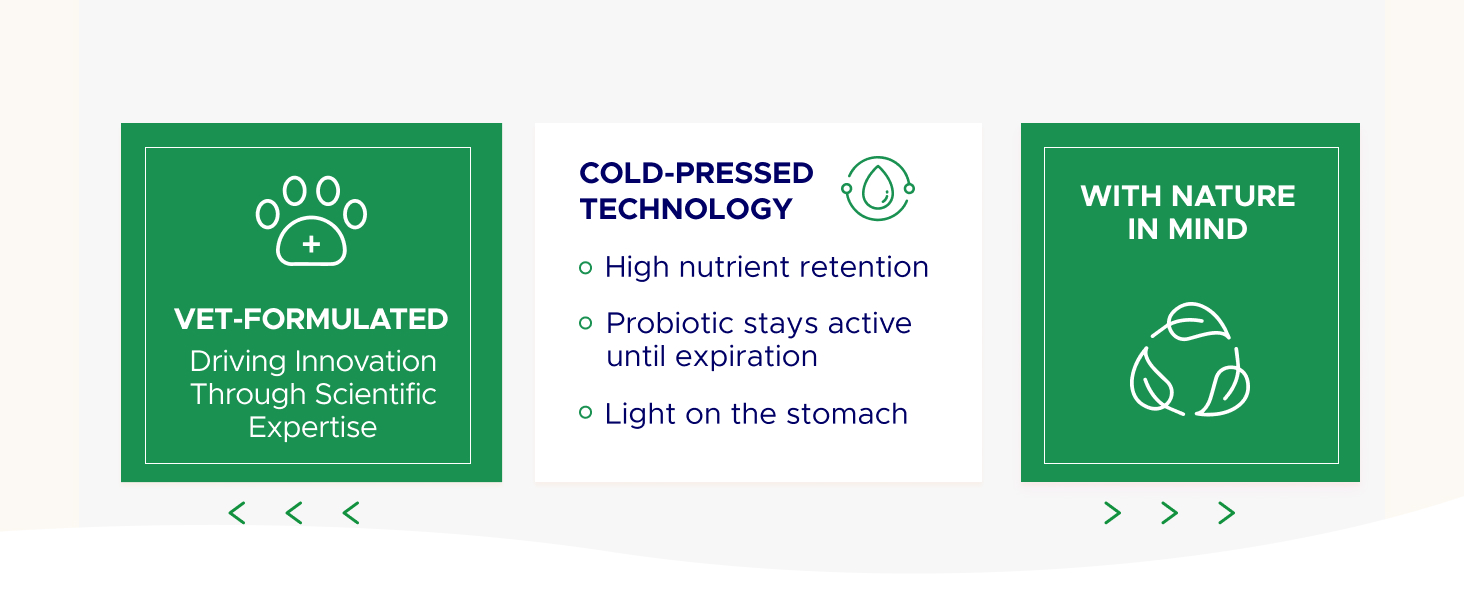 VET-FORMULATED
Driving Innovation Through Scientific Expertise

< < <

COLD-PRESSED TECHNOLOGY

High nutrient retention

Probiotic stays active until expiration

Light on the stomach

WITH NATURE IN MIND

> > >